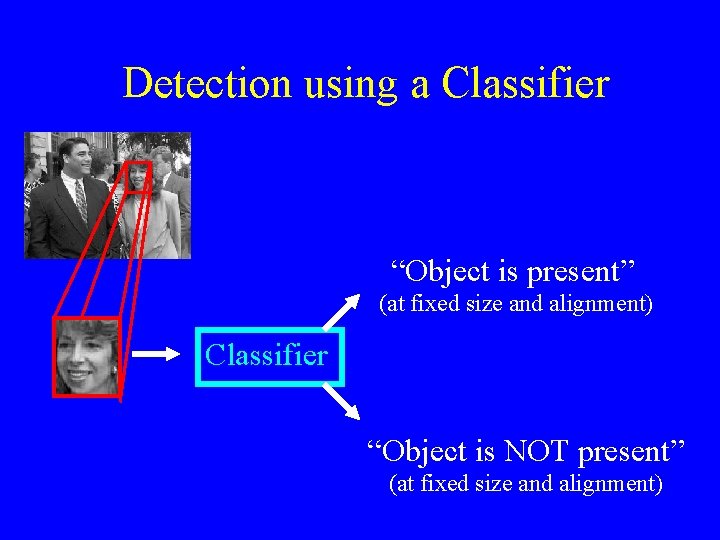 Detection using a Classifier

Classifier

“Object is present”
(at fixed size and alignment)

“Object is NOT present”
(at fixed size and alignment)